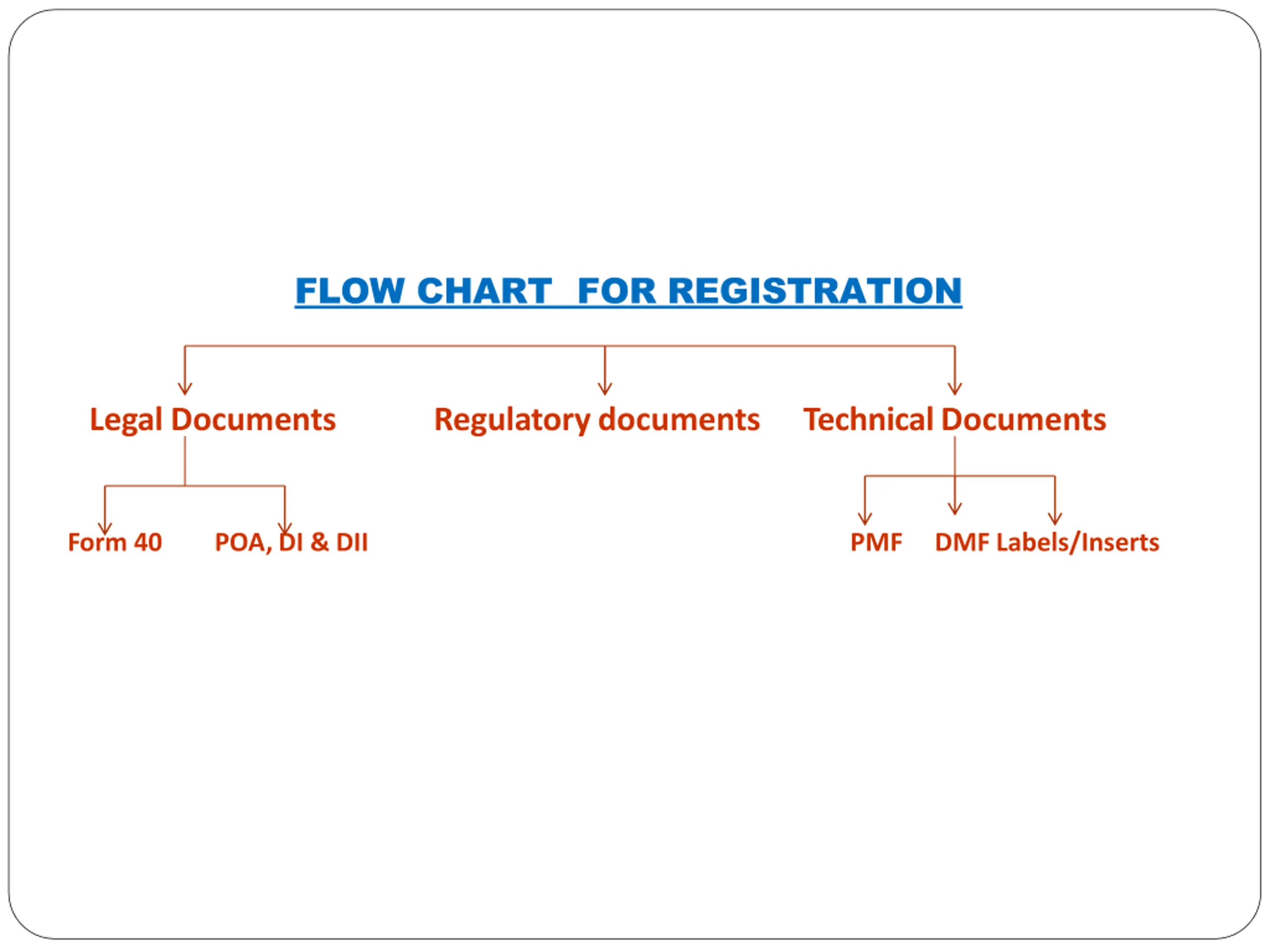 FLOW CHART FOR REGISTRATION

Legal Documents

Regulatory documents

Technical Documents

Form 40

POA, DI & DII

PMF

DMF Labels/Inserts